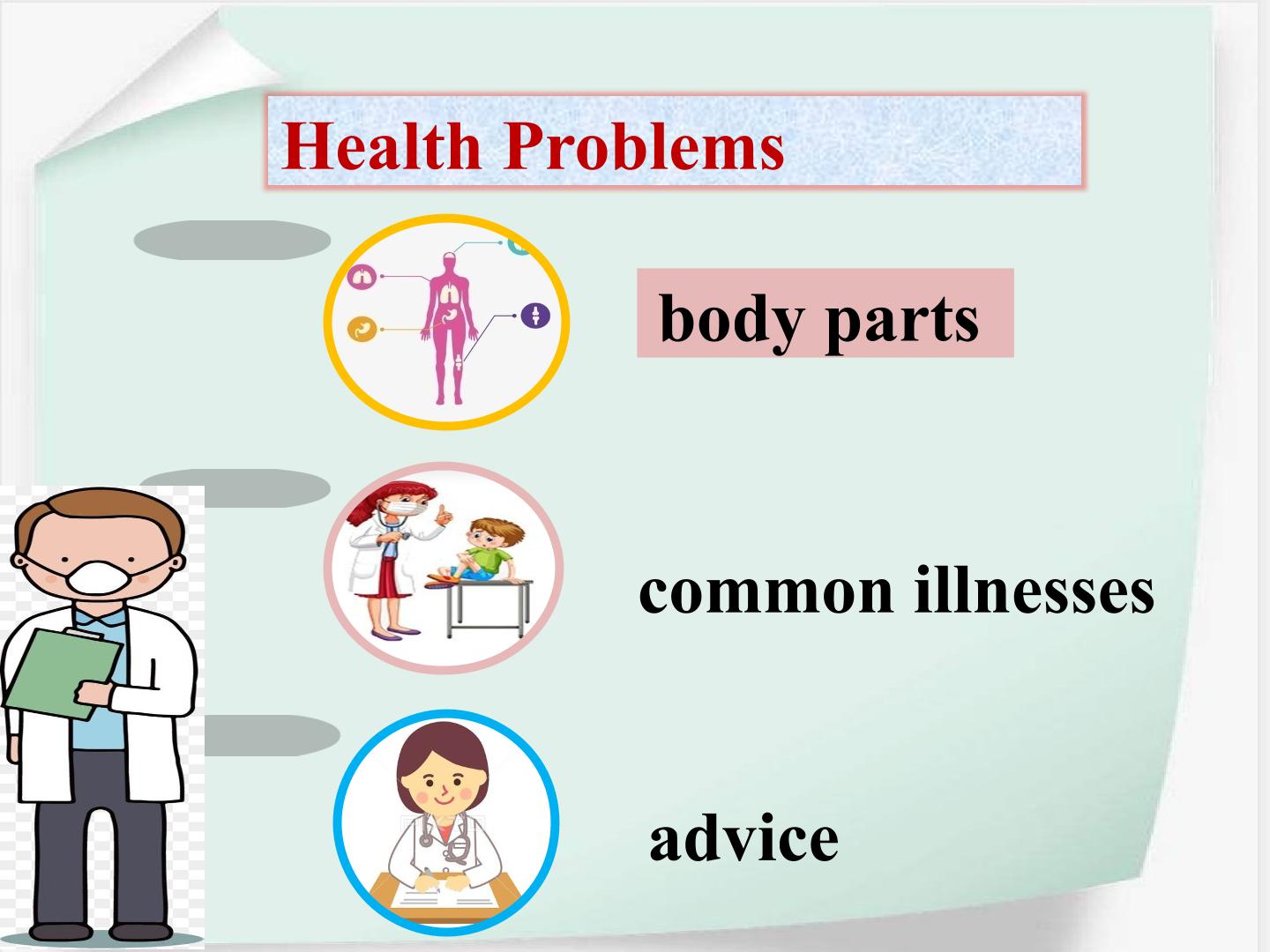 Health Problems

body parts

common illnesses

advice